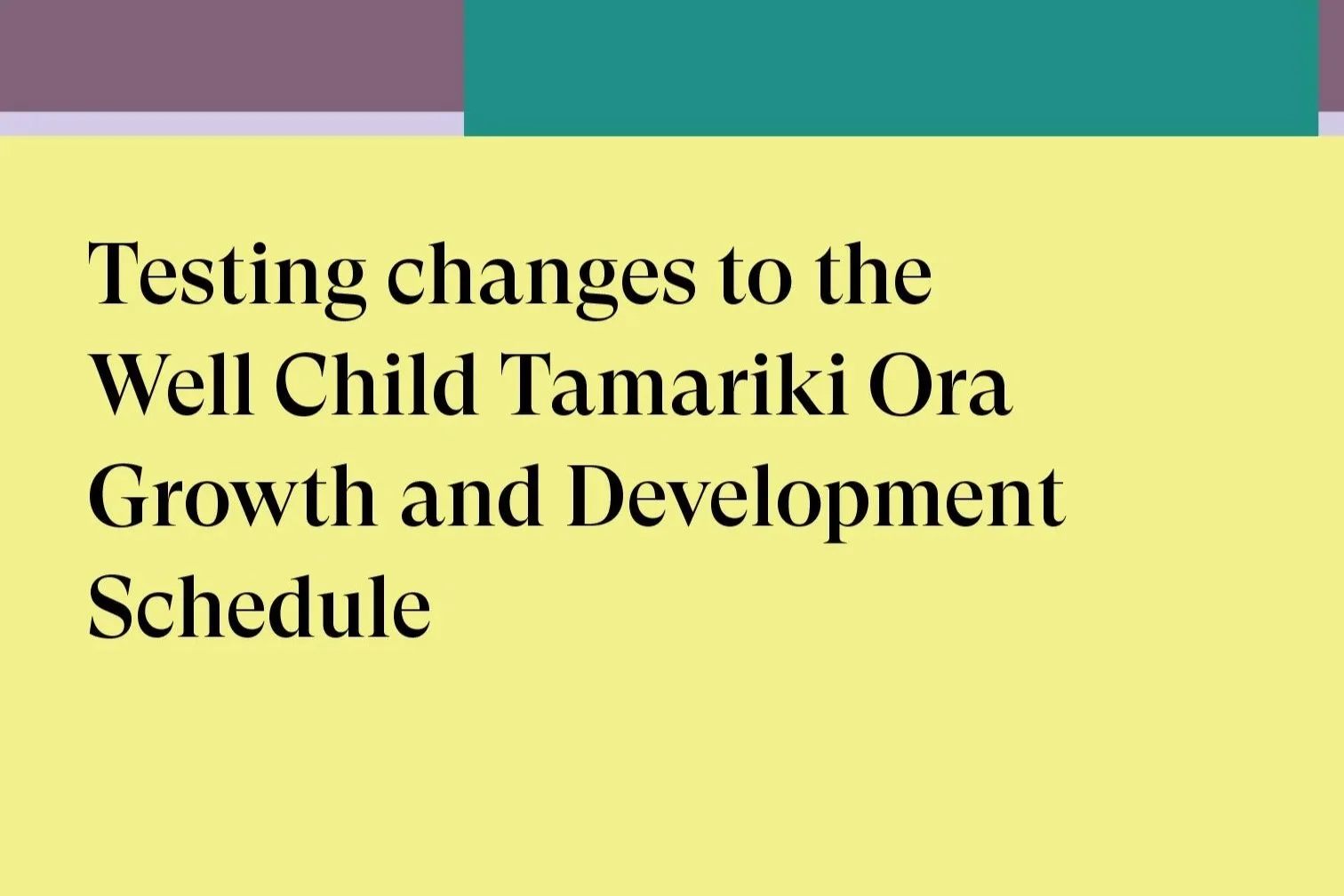 Testing changes to the Well Child Tamariki Ora Growth and Development Schedule